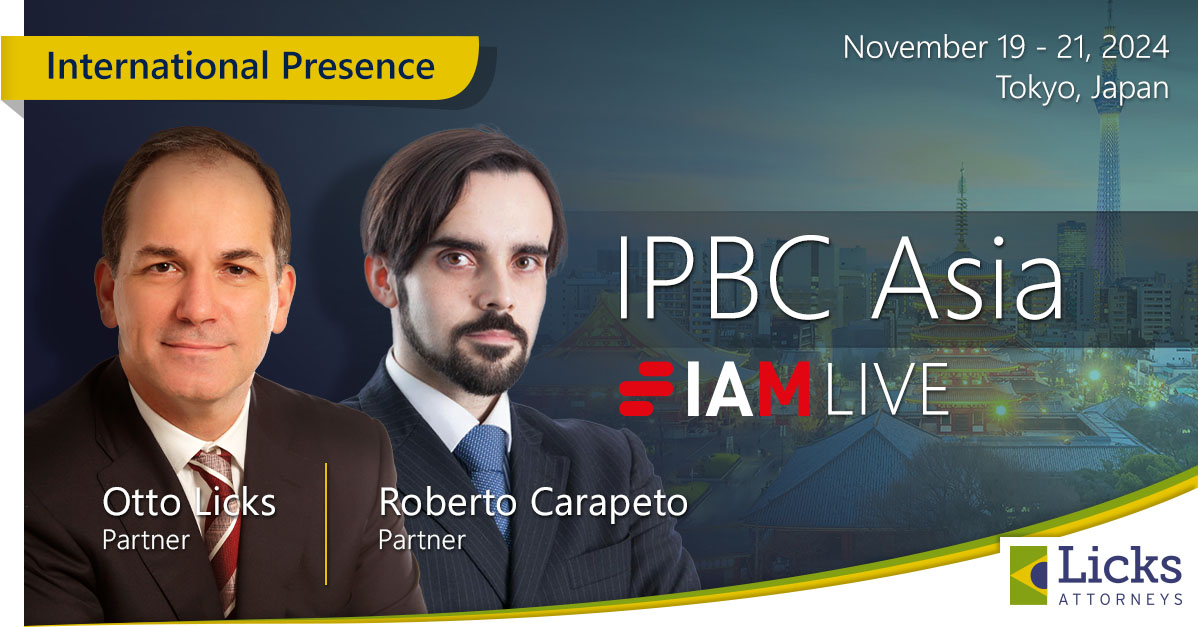 International Presence

November 19 - 21, 2024
Tokyo, Japan

IPBC Asia

IAM LIVE

Otto Licks
Partner

Roberto Carapeto
Partner

Licks
ATTORNEYS